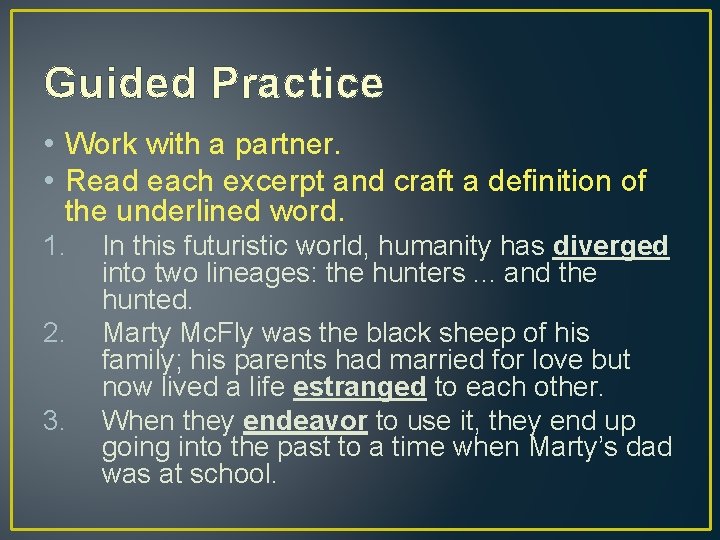 Guided Practice

• Work with a partner.
• Read each excerpt and craft a definition of the underlined word.

1. In this futuristic world, humanity has diverged into two lineages: the hunters ... and the hunted.
2. Marty McFly was the black sheep of his family; his parents had married for love but now lived a life estranged to each other.
3. When they endeavor to use it, they end up going into the past to a time when Marty's dad was at school.